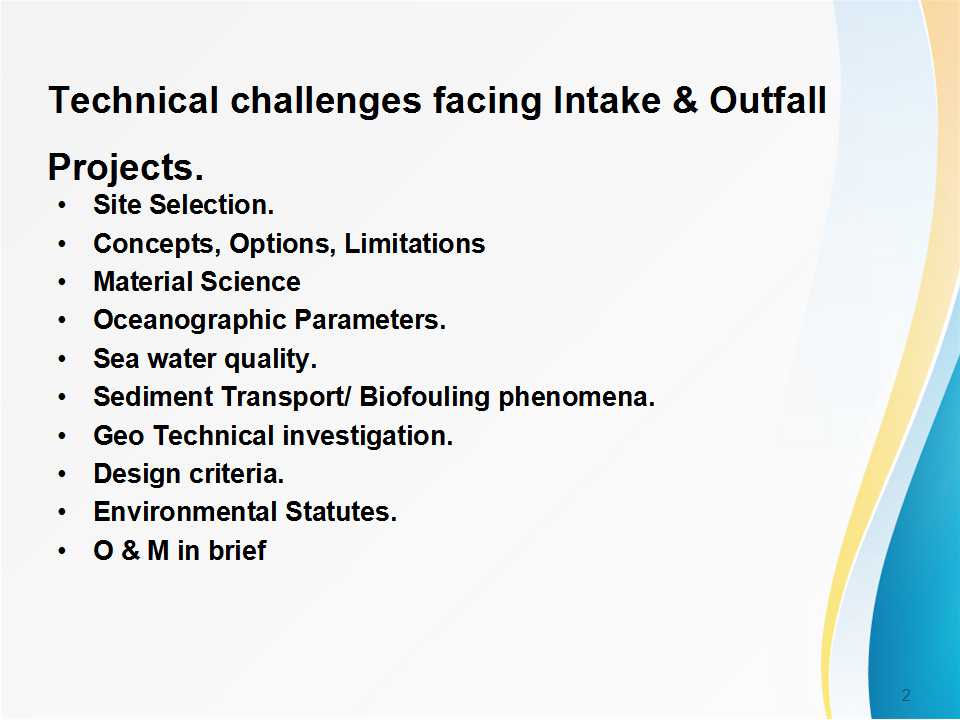 Technical challenges facing Intake & Outfall Projects.

• Site Selection.
• Concepts, Options, Limitations
• Material Science
• Oceanographic Parameters.
• Sea water quality.
• Sediment Transport/ Biofouling phenomena.
• Geo Technical investigation.
• Design criteria.
• Environmental Statutes.
• O & M in brief

2